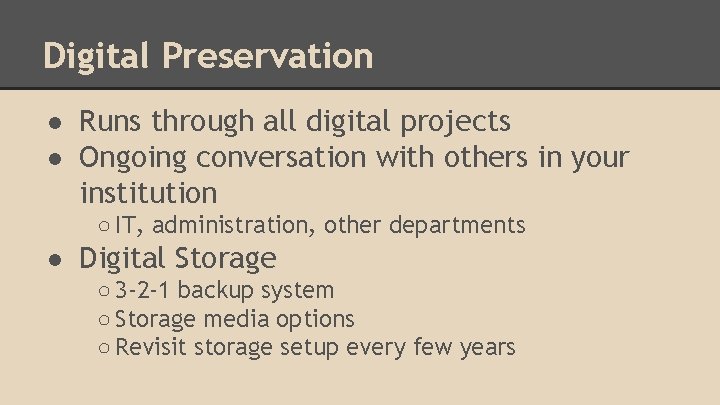 Digital Preservation

● Runs through all digital projects
● Ongoing conversation with others in your institution
○ IT, administration, other departments
● Digital Storage
○ 3-2-1 backup system
○ Storage media options
○ Revisit storage setup every few years